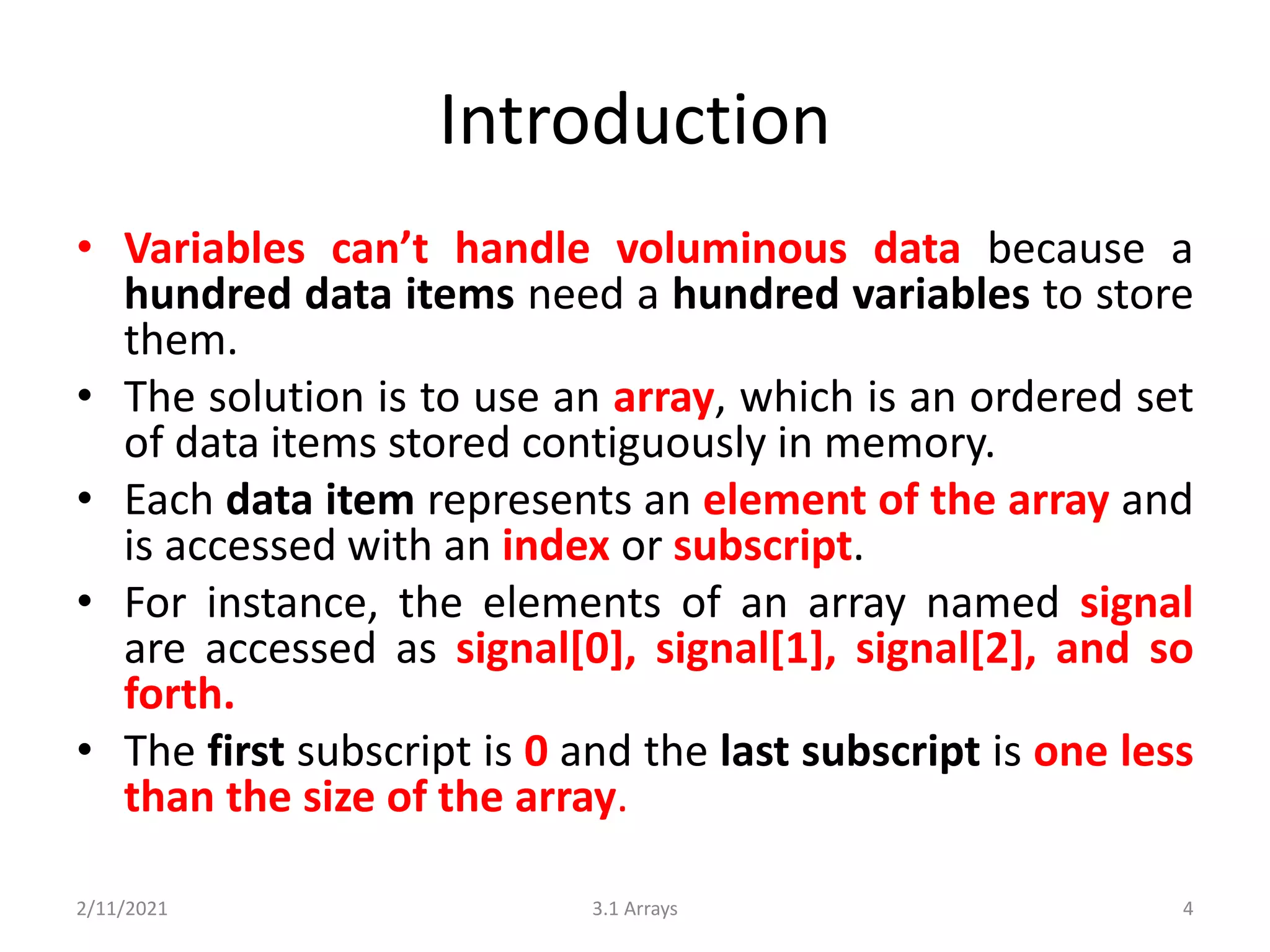 Introduction

• Variables can’t handle voluminous data because a hundred data items need a hundred variables to store them.

• The solution is to use an array, which is an ordered set of data items stored contiguously in memory.

• Each data item represents an element of the array and is accessed with an index or subscript.

• For instance, the elements of an array named signal are accessed as signal[0], signal[1], signal[2], and so forth.

• The first subscript is 0 and the last subscript is one less than the size of the array.

2/11/2021 3.1 Arrays 4